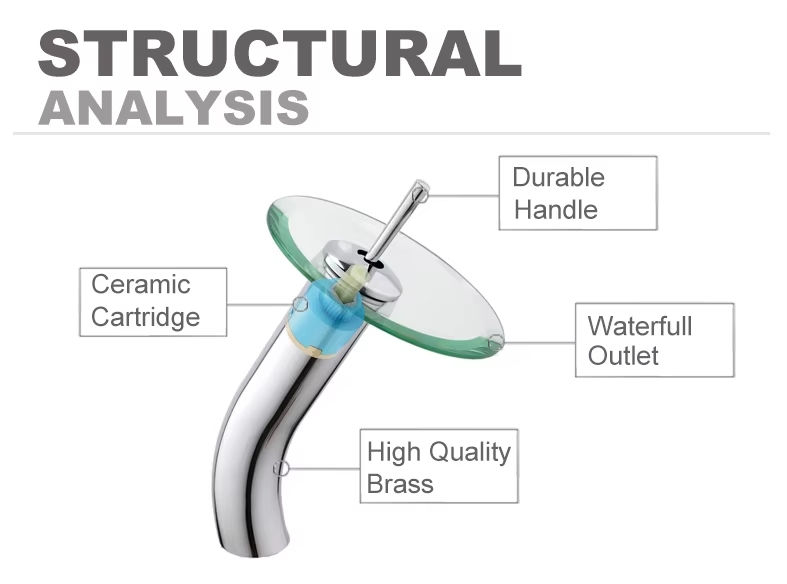 STRUCTURAL
ANALYSIS

Durable Handle

Ceramic Cartridge

Waterfull Outlet

High Quality Brass